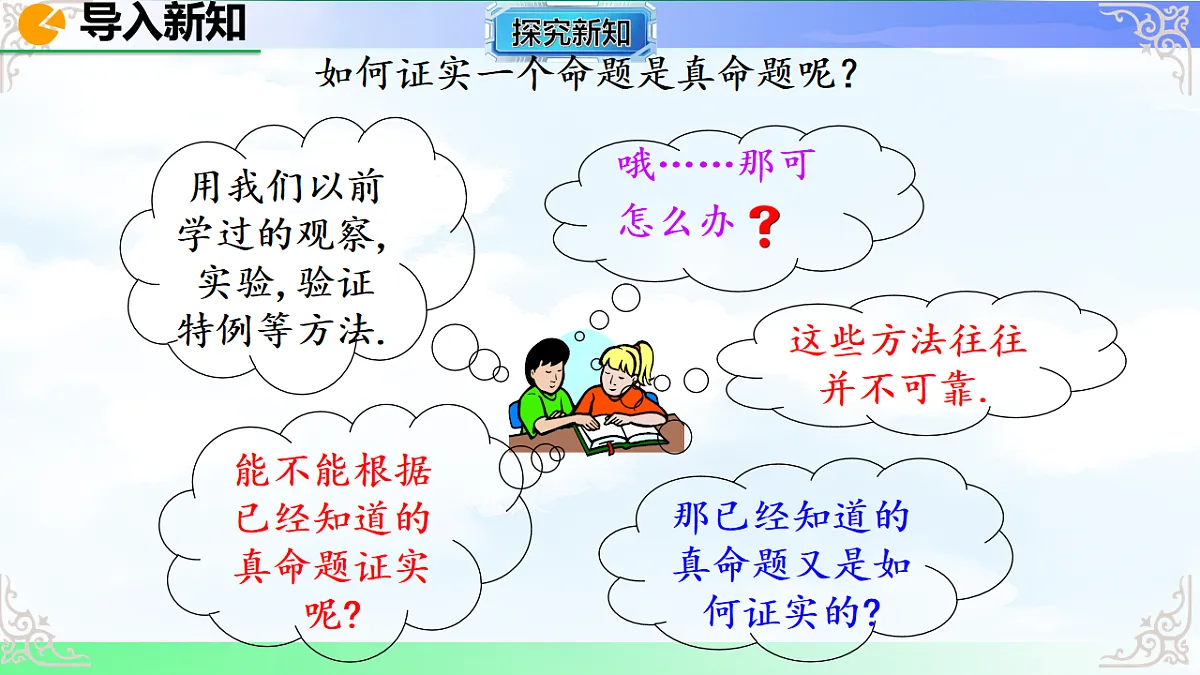 导入新知

探究新知

如何证实一个命题是真命题呢?

用我们以前学过的观察,实验,验证特例等方法.

哦……那可怎么办?

这些方法往往并不可靠.

能不能根据已经知道的真命题证实呢?

那已经知道的真命题又是如何证实的?